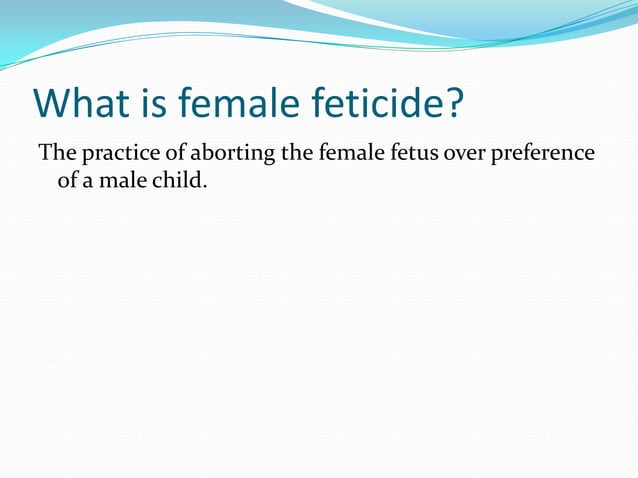 What is female feticide?

The practice of aborting the female fetus over preference of a male child.